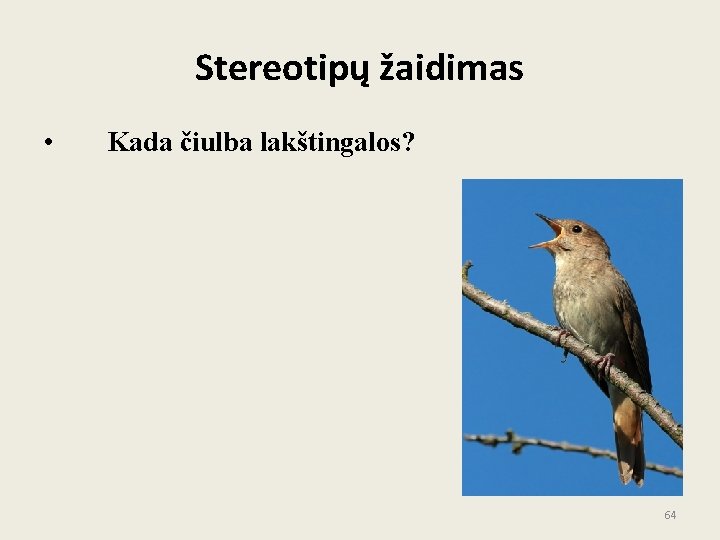 Stereotipų žaidimas

• Kada čiulba lakštingalos?

64